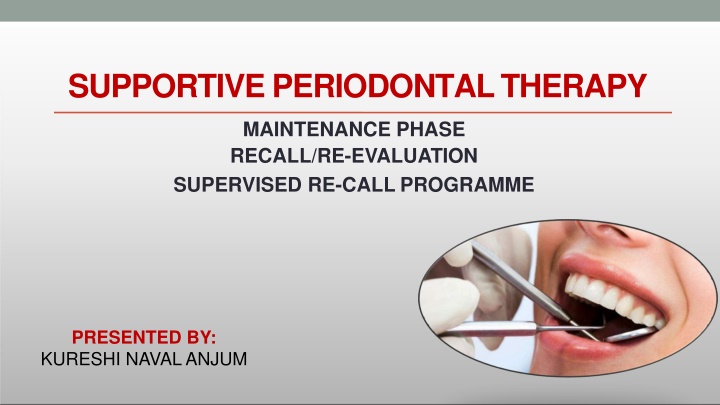 SUPPORTIVE PERIODONTAL THERAPY

MAINTENANCE PHASE
RECALL/RE-EVALUATION
SUPERVISED RE-CALL PROGRAMME

PRESENTED BY:
KURESHI NAVAL ANJUM